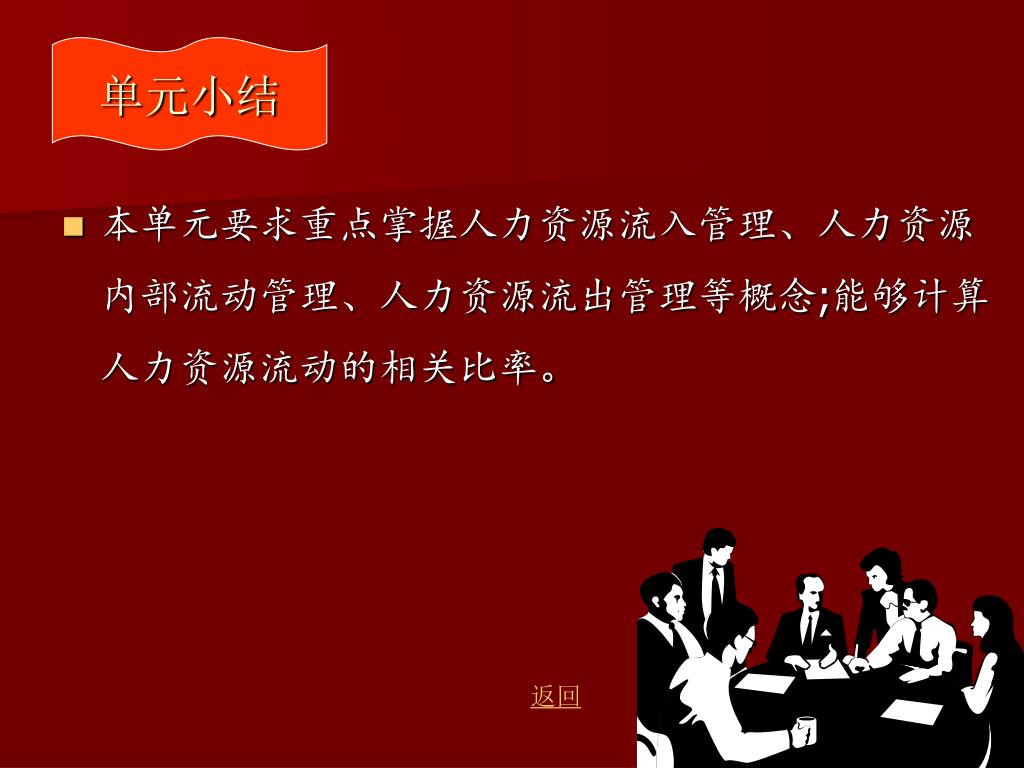 单元小结

本单元要求重点掌握人力资源流入管理、人力资源内部流动管理、人力资源流出管理等概念;能够计算人力资源流动的相关比率。

返回